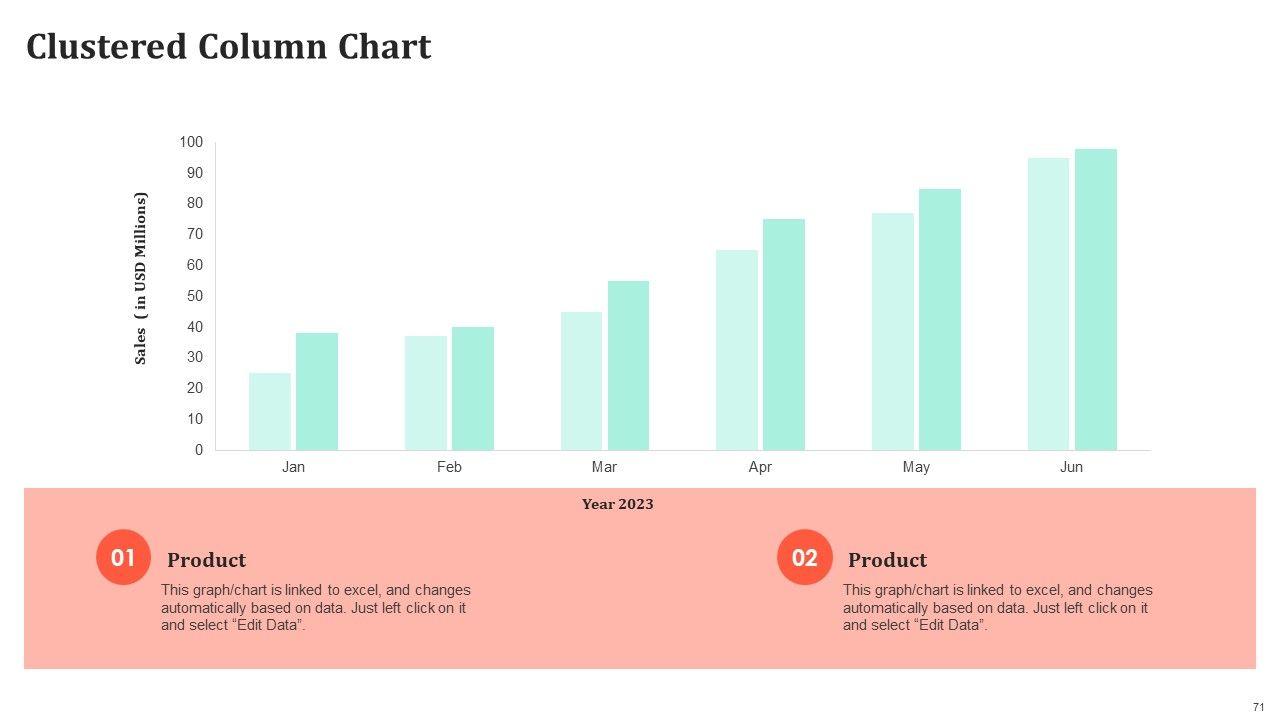 Clustered Column Chart

Sales ( in USD Millions)

100
90
80
70
60
50
40
30
20
10
0

Jan Feb Mar Apr May Jun

Year 2023

01 Product

This graph/chart is linked to excel, and changes automatically based on data. Just left click on it and select “Edit Data”.

02 Product

This graph/chart is linked to excel, and changes automatically based on data. Just left click on it and select “Edit Data”.

71